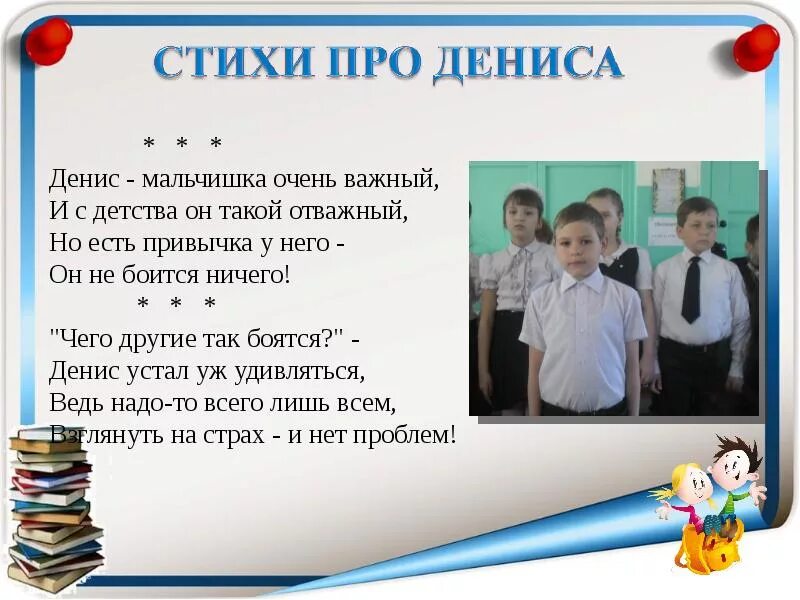 СТИХИ ПРО ДЕНИСА

\* \* \*
Денис - мальчишка очень важный,
И с детства он такой отважный,
Но есть привычка у него -
Он не боится ничего!

\* \* \*
"Чего другие так боятся?" -
Денис устал уж удивляться,
Ведь надо-то всего лишь всем,
Взглянуть на страх - и нет проблем!